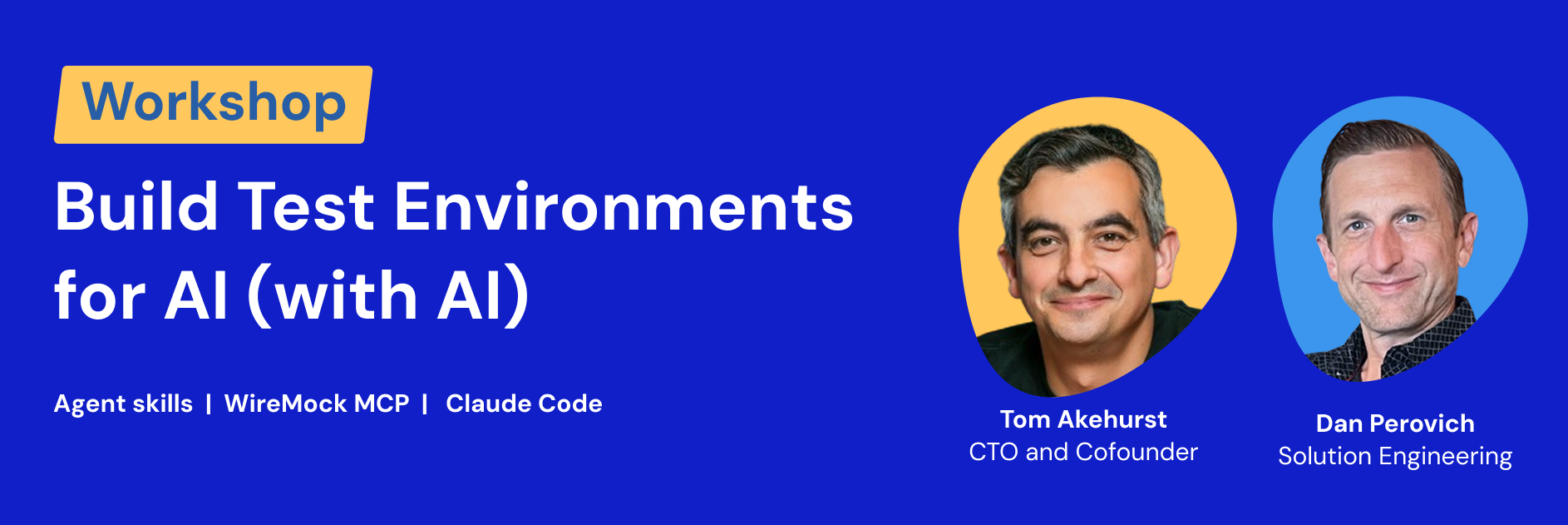 Workshop

Build Test Environments for AI (with AI)

Agent skills | WireMock MCP | Claude Code

Tom Akehurst
CTO and Cofounder

Dan Perovich
Solution Engineering